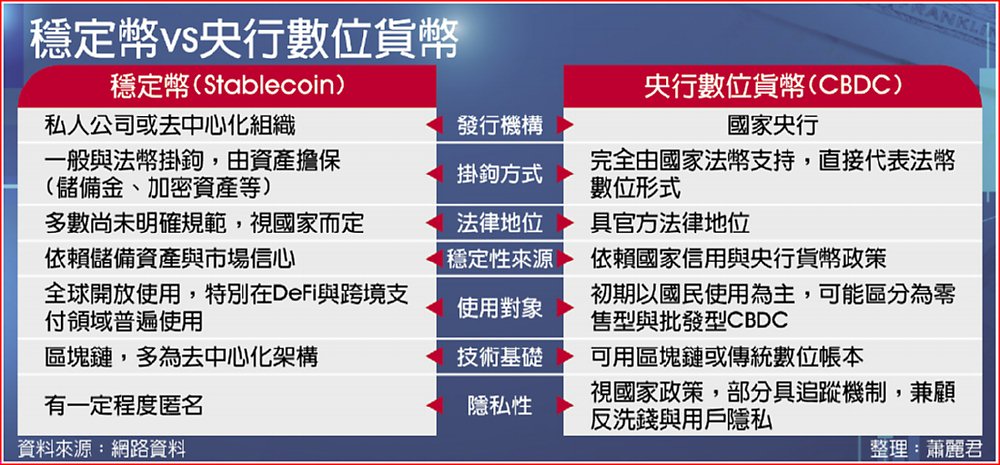 穩定幣vs央行數位貨幣

| 穩定幣(Stablecoin) | | 央行數位貨幣(CBDC) |
|---|---|---|
| 私人公司或去中心化組織 | 發行機構 | 國家央行 |
| 一般與法幣掛鉤，由資產擔保(儲備金、加密資產等) | 掛鉤方式 | 完全由國家法幣支持，直接代表法幣數位形式 |
| 多數尚未明確規範，視國家而定 | 法律地位 | 具官方法律地位 |
| 依賴儲備資產與市場信心 | 穩定性來源 | 依賴國家信用與央行貨幣政策 |
| 全球開放使用，特別在DeFi與跨境支付領域普遍使用 | 使用對象 | 初期以國民使用為主，可能區分為零售型與批發型CBDC |
| 區塊鏈，多為去中心化架構 | 技術基礎 | 可用區塊鏈或傳統數位帳本 |
| 有一定程度匿名 | 隱私性 | 視國家政策，部分具追蹤機制，兼顧反洗錢與用戶隱私 |

資料來源：網路資料

整理：蕭麗君